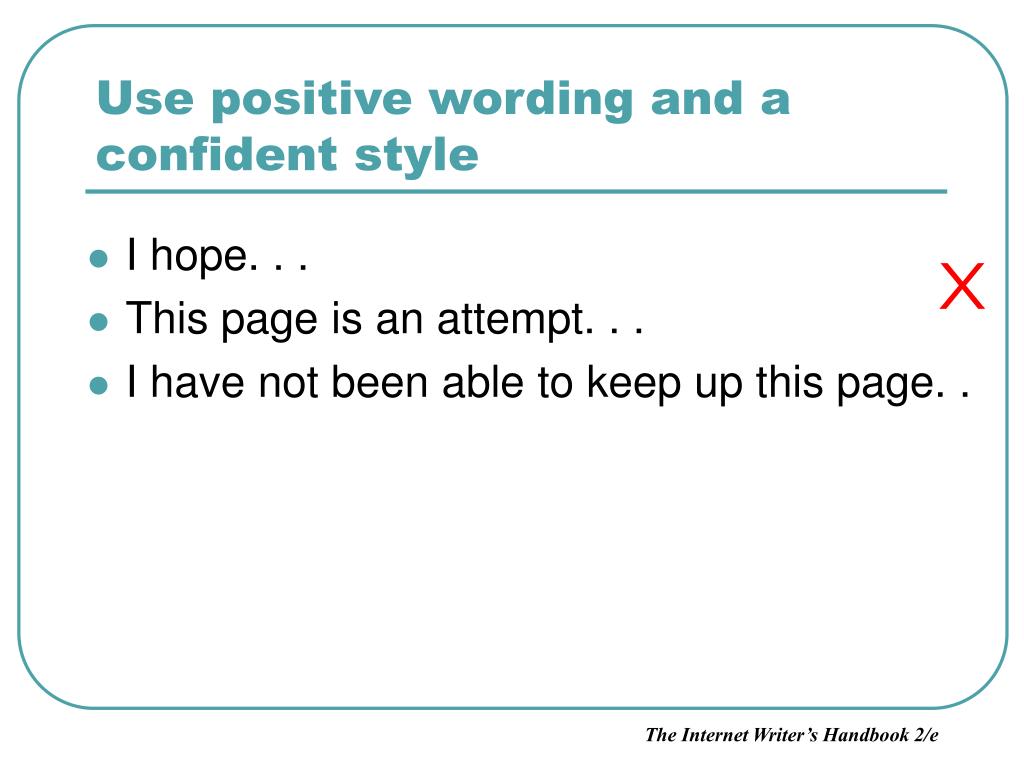 Use positive wording and a confident style

- I hope. . .
- This page is an attempt. . .
- I have not been able to keep up this page. .

X

The Internet Writer's Handbook 2/e